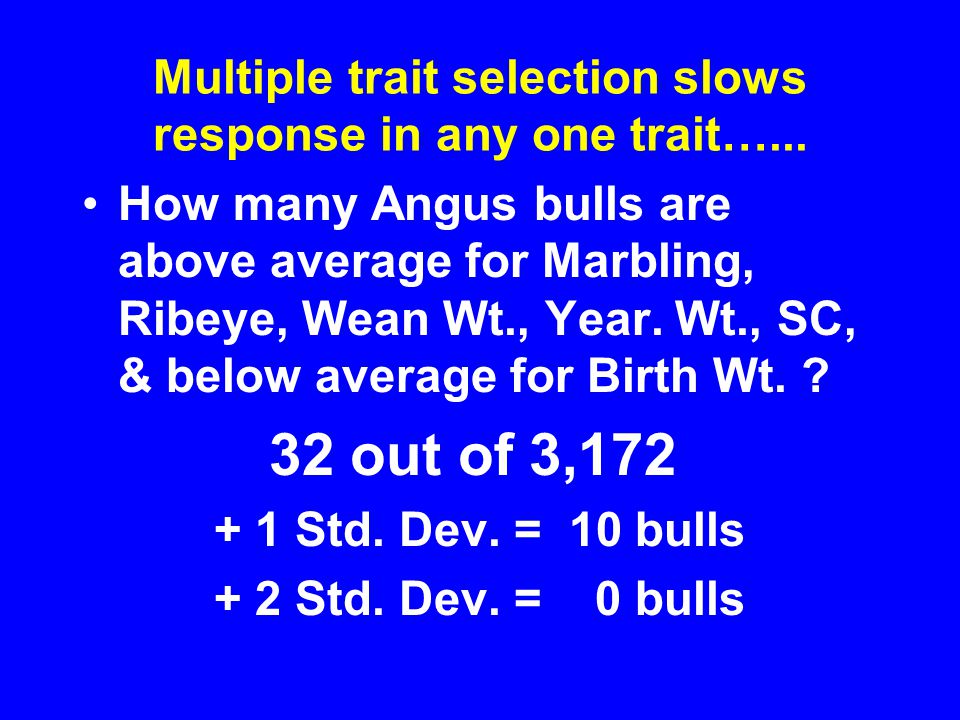 Multiple trait selection slows response in any one trait…...

• How many Angus bulls are above average for Marbling, Ribeye, Wean Wt., Year. Wt., SC, & below average for Birth Wt. ?

32 out of 3,172

+ 1 Std. Dev. = 10 bulls

+ 2 Std. Dev. = 0 bulls